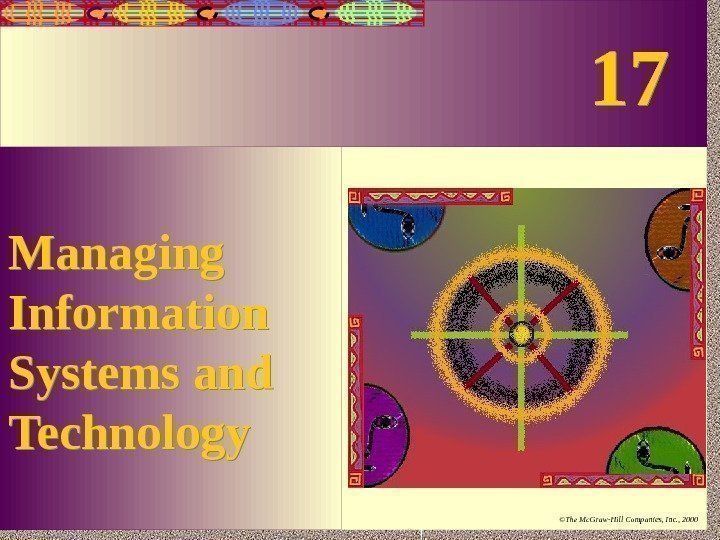 17

Managing Information Systems and Technology

©The McGraw-Hill Companies, Inc., 2000